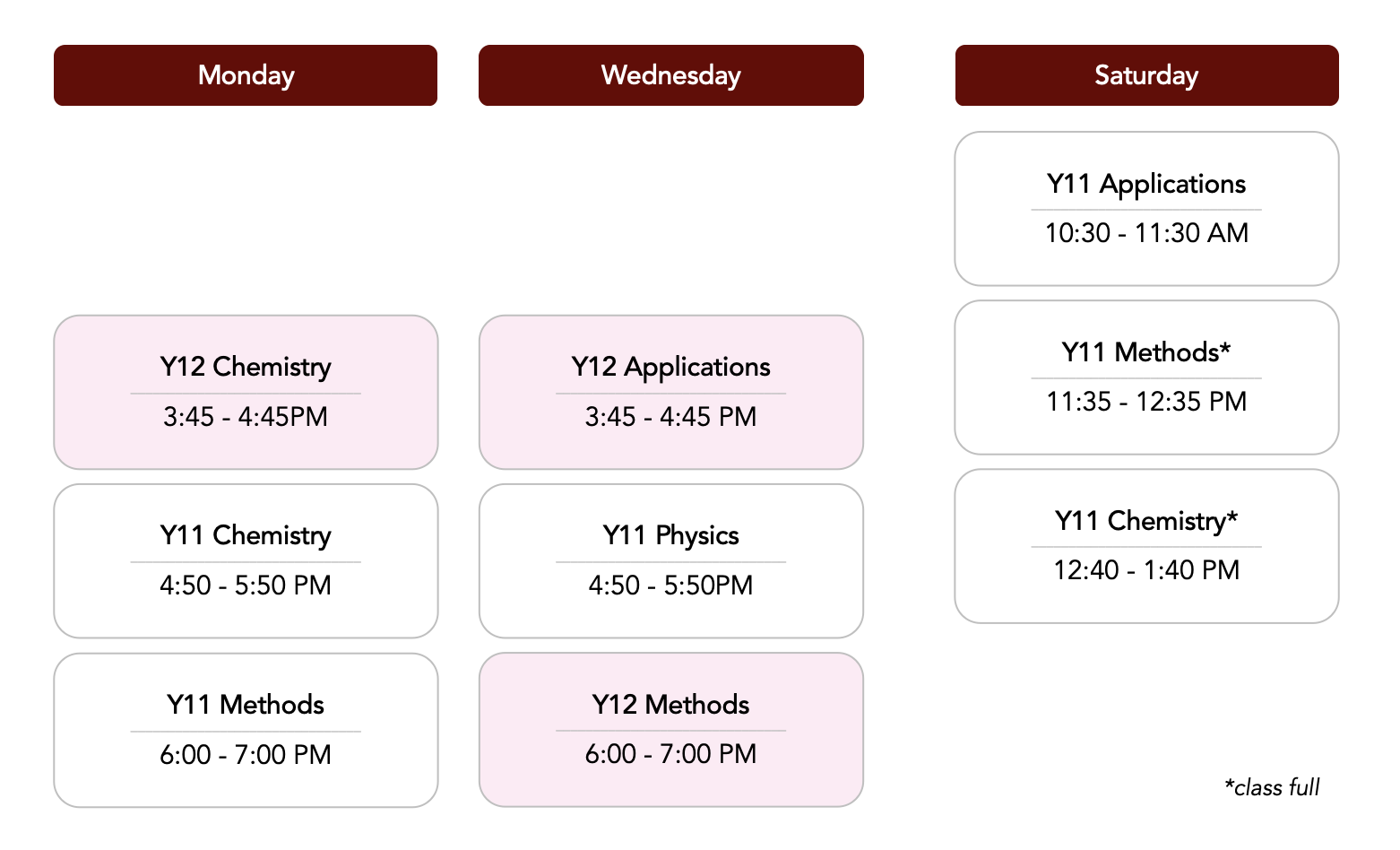 Monday

Y12 Chemistry
3:45 - 4:45PM

Y11 Chemistry
4:50 - 5:50 PM

Y11 Methods
6:00 - 7:00 PM

Wednesday

Y12 Applications
3:45 - 4:45 PM

Y11 Physics
4:50 - 5:50PM

Y12 Methods
6:00 - 7:00 PM

Saturday

Y11 Applications
10:30 - 11:30 AM

Y11 Methods*
11:35 - 12:35 PM

Y11 Chemistry*
12:40 - 1:40 PM

*class full